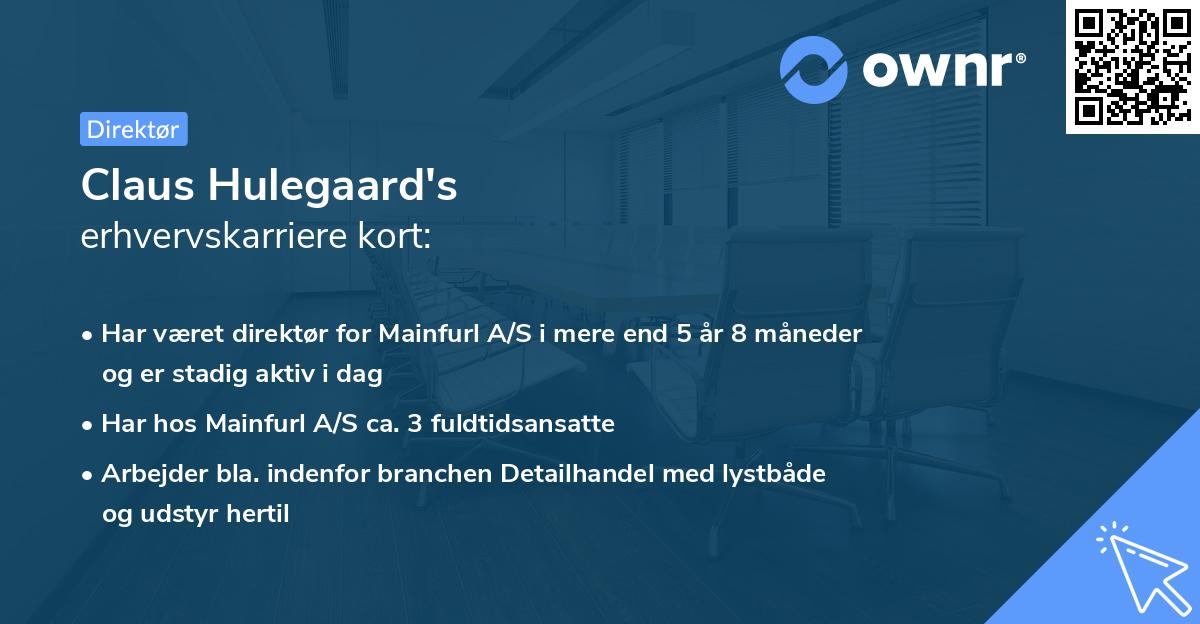 ownr®

Direktør

Claus Hulegaard's
erhvervskarriere kort:

• Har været direktør for Mainfurl A/S i mere end 5 år 8 måneder og er stadig aktiv i dag

• Har hos Mainfurl A/S ca. 3 fuldtidsansatte

• Arbejder bla. indenfor branchen Detailhandel med lystbåde og udstyr hertil